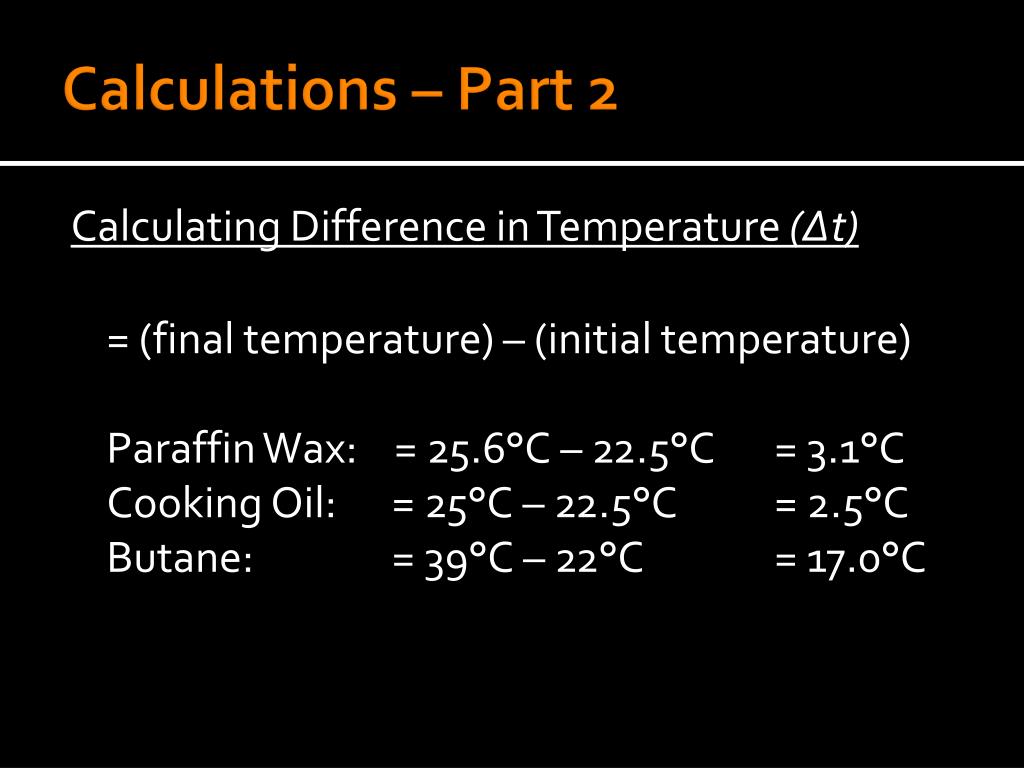 Calculations – Part 2

Calculating Difference in Temperature ($\Delta t$)

= (final temperature) – (initial temperature)

Paraffin Wax: = 25.6°C – 22.5°C = 3.1°C
Cooking Oil: = 25°C – 22.5°C = 2.5°C
Butane: = 39°C – 22°C = 17.0°C